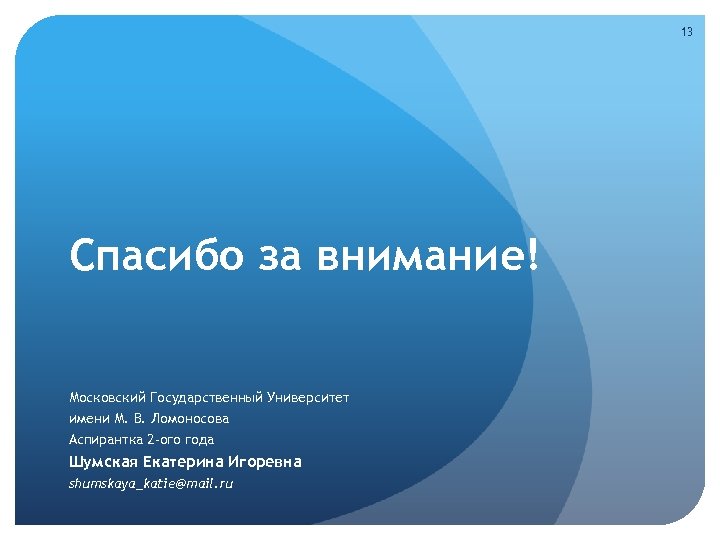 13

Спасибо за внимание!

Московский Государственный Университет имени М. В. Ломоносова
Аспирантка 2-ого года
Шумская Екатерина Игоревна
shumskaya_katie@mail.ru